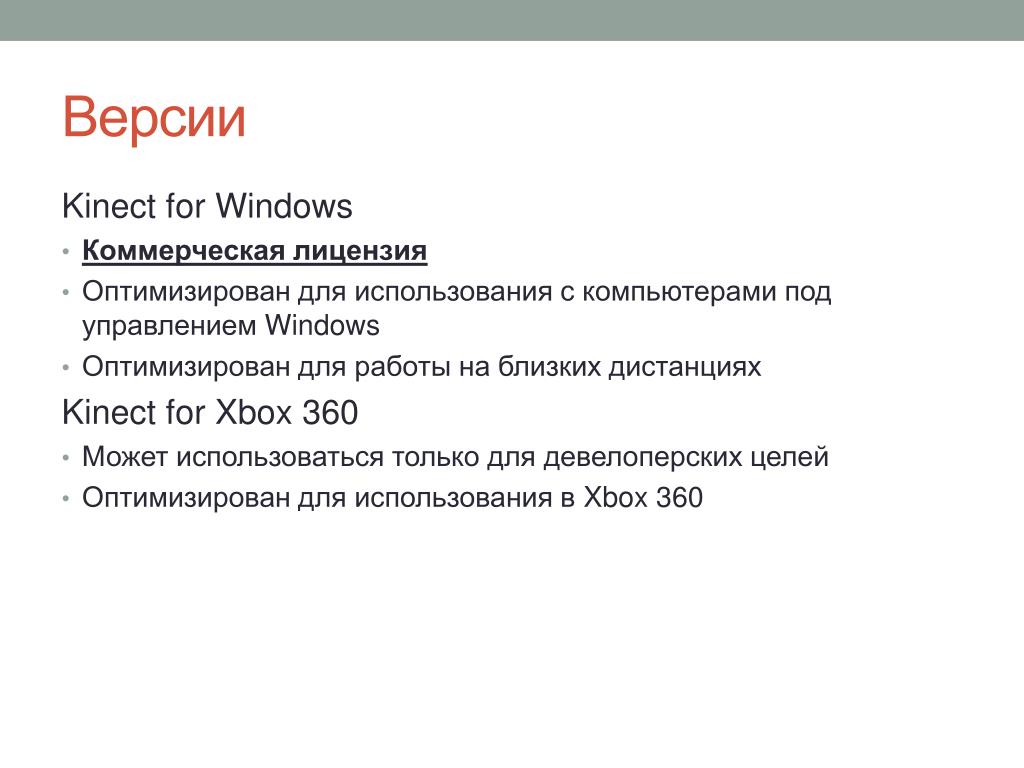 Версии

Kinect for Windows

• Коммерческая лицензия
• Оптимизирован для использования с компьютерами под управлением Windows
• Оптимизирован для работы на близких дистанциях

Kinect for Xbox 360

• Может использоваться только для девелоперских целей
• Оптимизирован для использования в Xbox 360